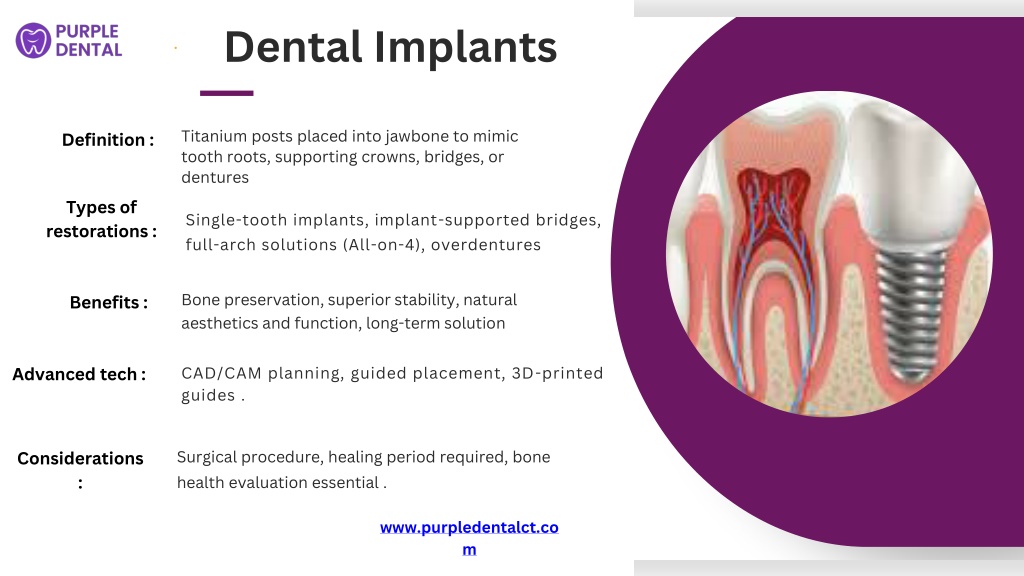 PURPLE DENTAL

Dental Implants

Definition : Titanium posts placed into jawbone to mimic tooth roots, supporting crowns, bridges, or dentures

Types of restorations : Single-tooth implants, implant-supported bridges, full-arch solutions (All-on-4), overdentures

Benefits : Bone preservation, superior stability, natural aesthetics and function, long-term solution

Advanced tech : CAD/CAM planning, guided placement, 3D-printed guides .

Considerations : Surgical procedure, healing period required, bone health evaluation essential .

www.purpledentalct.com